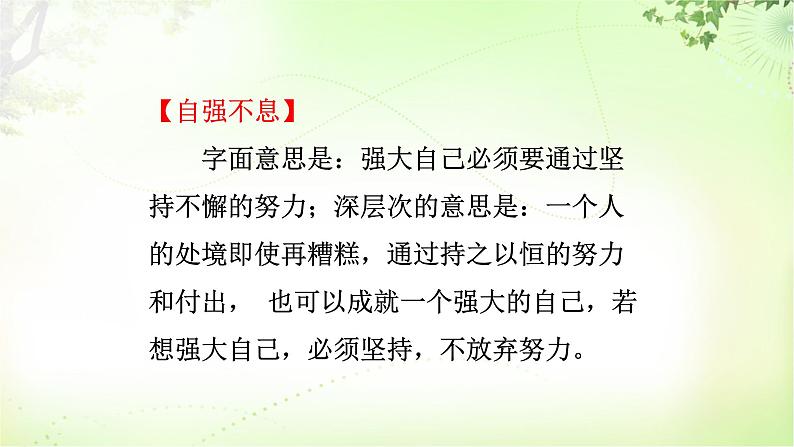 【自强不息】

字面意思是：强大自己必须要通过坚持不懈的努力；深层次的意思是：一个人的处境即使再糟糕，通过持之以恒的努力和付出， 也可以成就一个强大的自己，若想强大自己，必须坚持，不放弃努力。